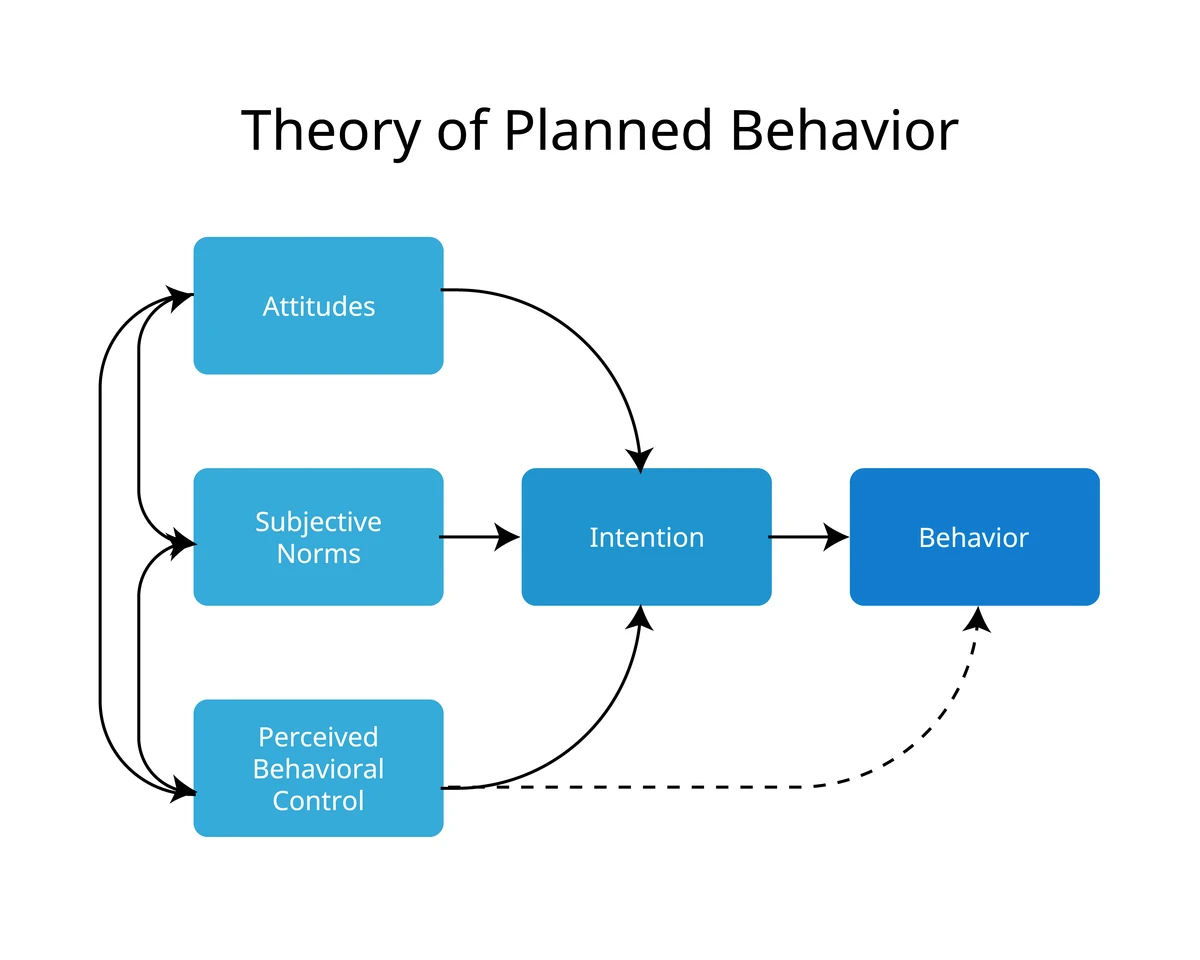 Theory of Planned Behavior

Attitudes

Subjective Norms

Perceived Behavioral Control

Intention

Behavior